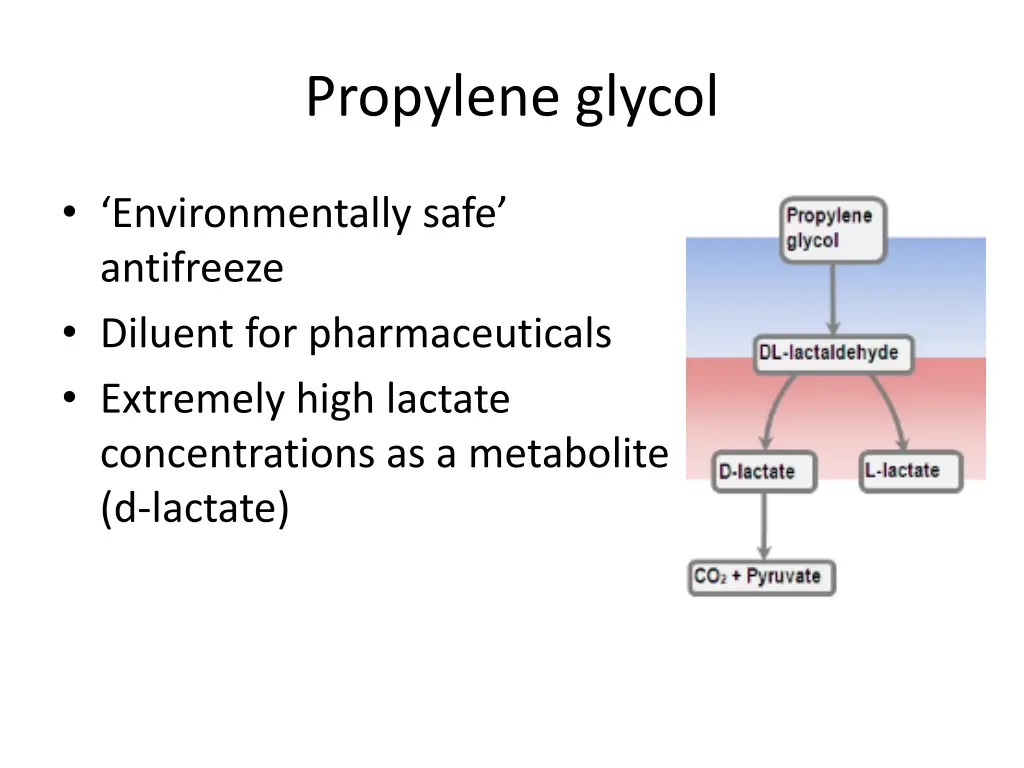 Propylene glycol

• ‘Environmentally safe’ antifreeze
• Diluent for pharmaceuticals
• Extremely high lactate concentrations as a metabolite (d-lactate)

Propylene glycol

DL-lactaldehyde

D-lactate

L-lactate

$CO_2$ + Pyruvate